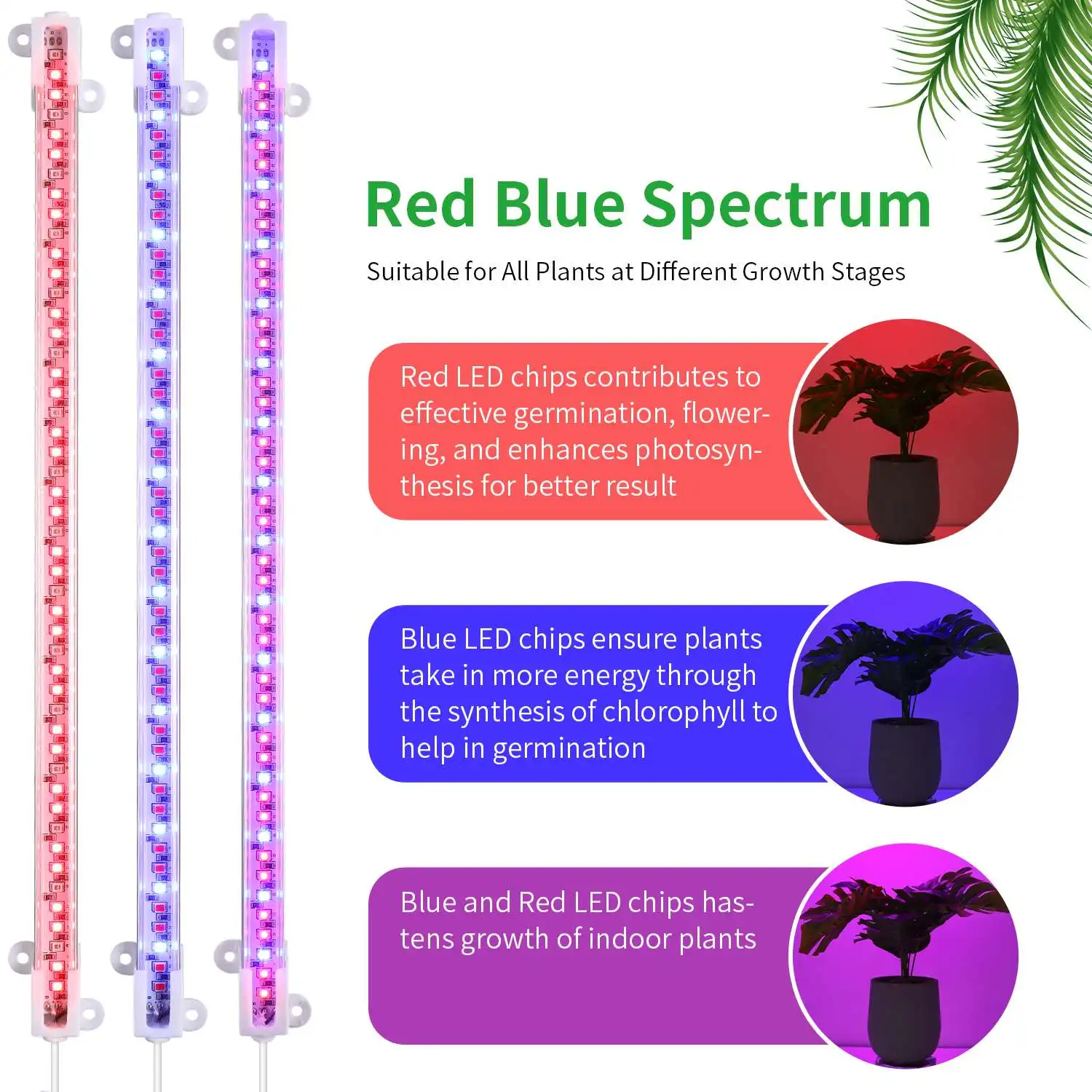 Red Blue Spectrum

Suitable for All Plants at Different Growth Stages

Red LED chips contributes to effective germination, flowering, and enhances photosynthesis for better result

Blue LED chips ensure plants take in more energy through the synthesis of chlorophyll to help in germination

Blue and Red LED chips hastens growth of indoor plants